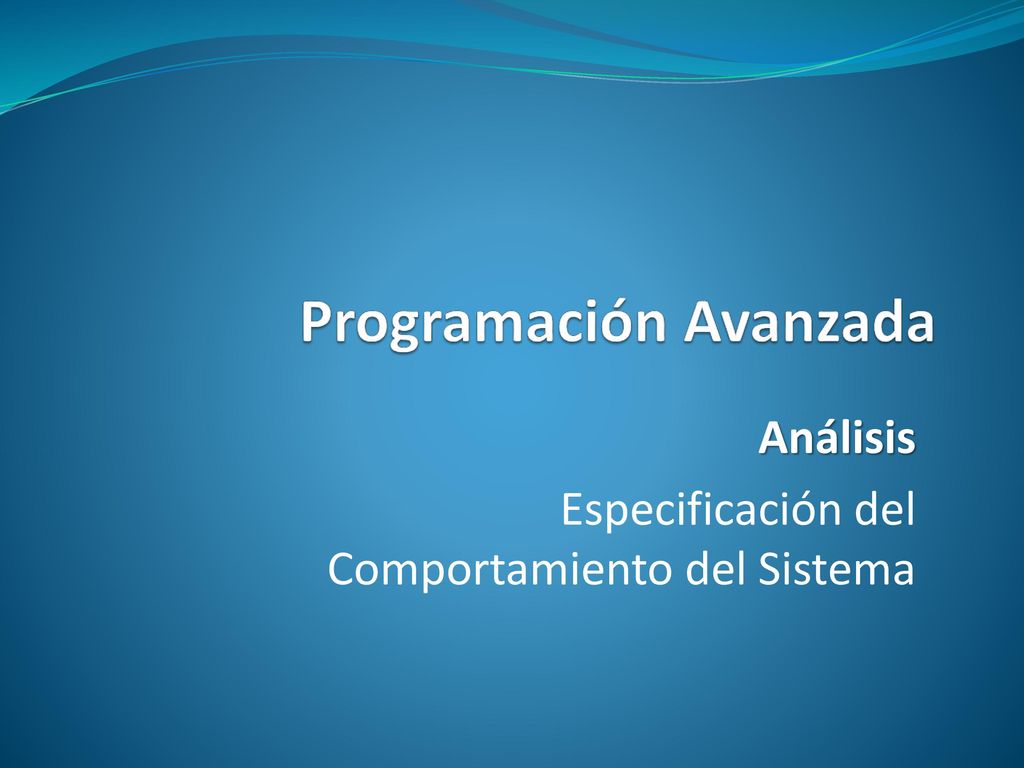 Programación Avanzada

Análisis

Especificación del Comportamiento del Sistema